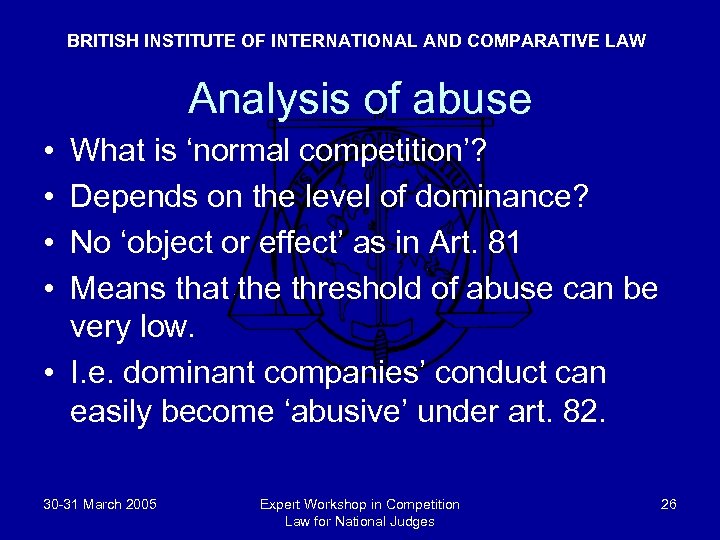 BRITISH INSTITUTE OF INTERNATIONAL AND COMPARATIVE LAW

Analysis of abuse

• What is ‘normal competition’?
• Depends on the level of dominance?
• No ‘object or effect’ as in Art. 81
• Means that the threshold of abuse can be very low.
• I.e. dominant companies’ conduct can easily become ‘abusive’ under art. 82.

30-31 March 2005

Expert Workshop in Competition Law for National Judges

26